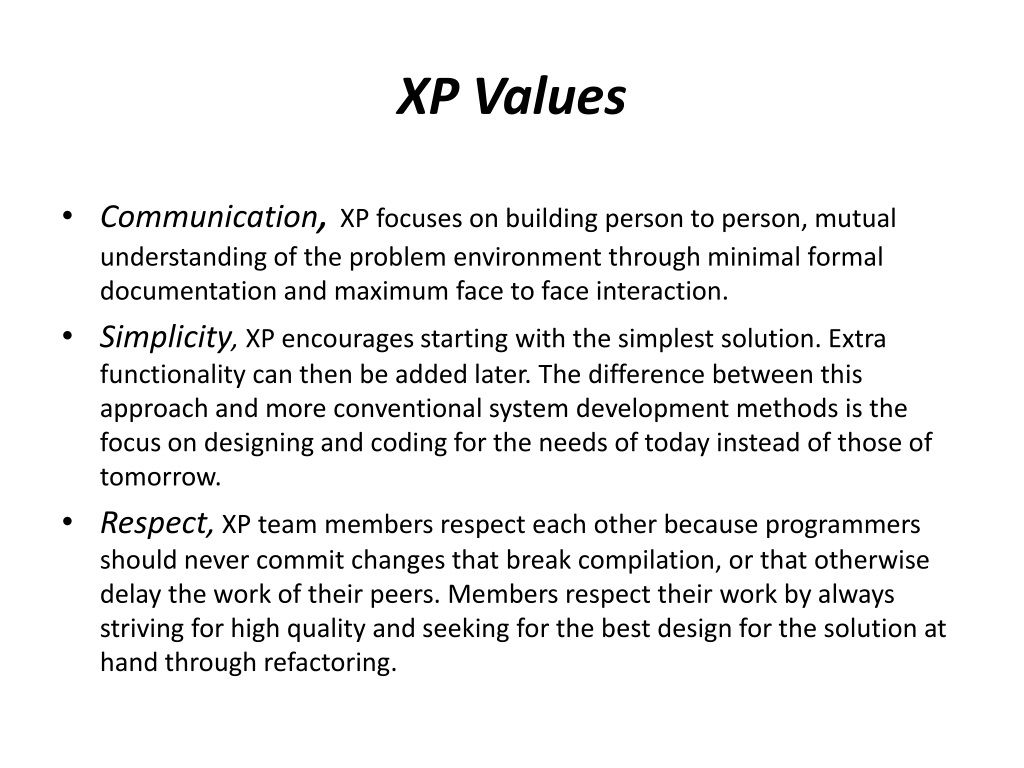 XP Values

• Communication, XP focuses on building person to person, mutual understanding of the problem environment through minimal formal documentation and maximum face to face interaction.
• Simplicity, XP encourages starting with the simplest solution. Extra functionality can then be added later. The difference between this approach and more conventional system development methods is the focus on designing and coding for the needs of today instead of those of tomorrow.
• Respect, XP team members respect each other because programmers should never commit changes that break compilation, or that otherwise delay the work of their peers. Members respect their work by always striving for high quality and seeking for the best design for the solution at hand through refactoring.